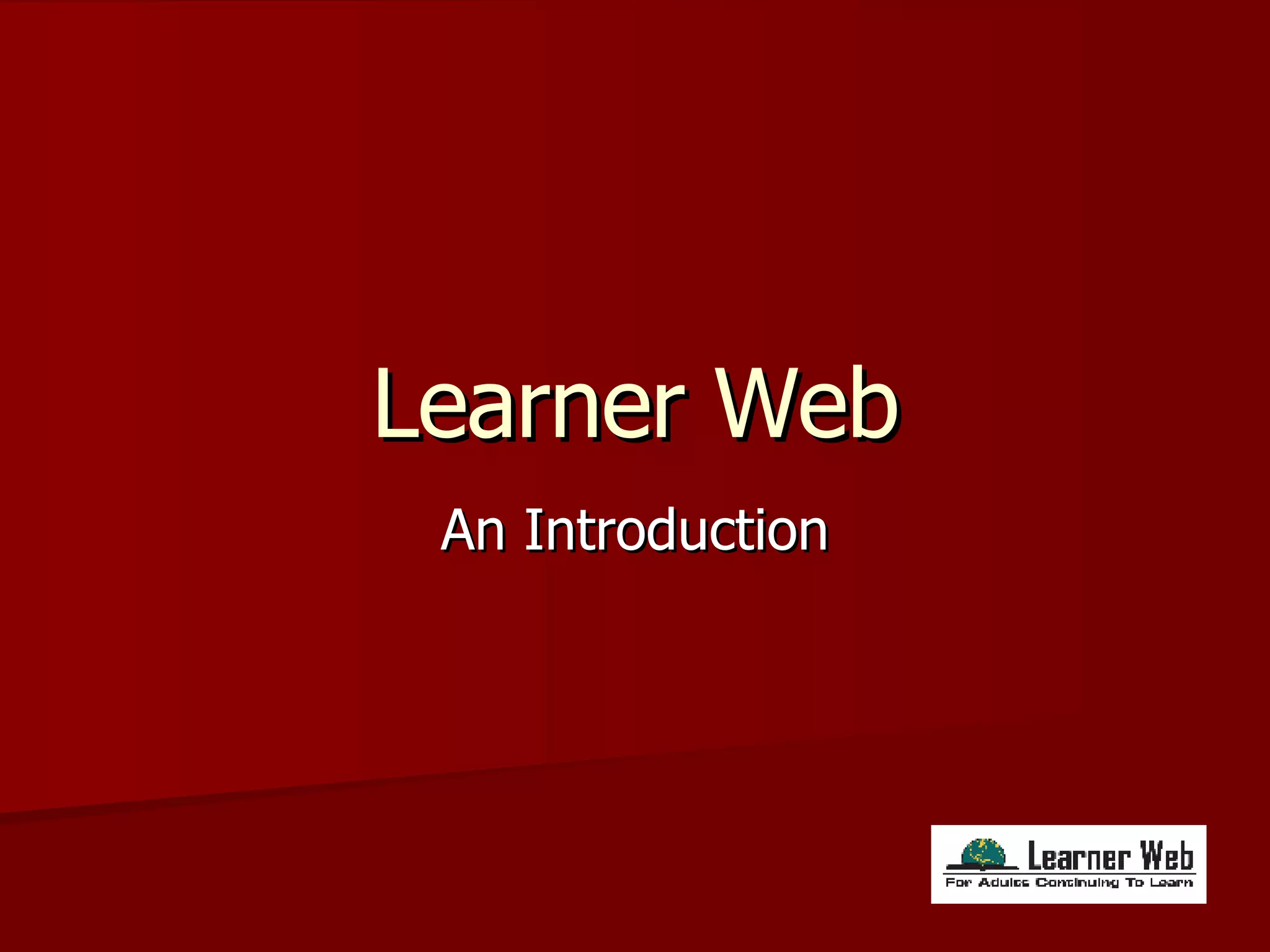 Learner Web

An Introduction

Learner Web
For Adults Continuing To Learn